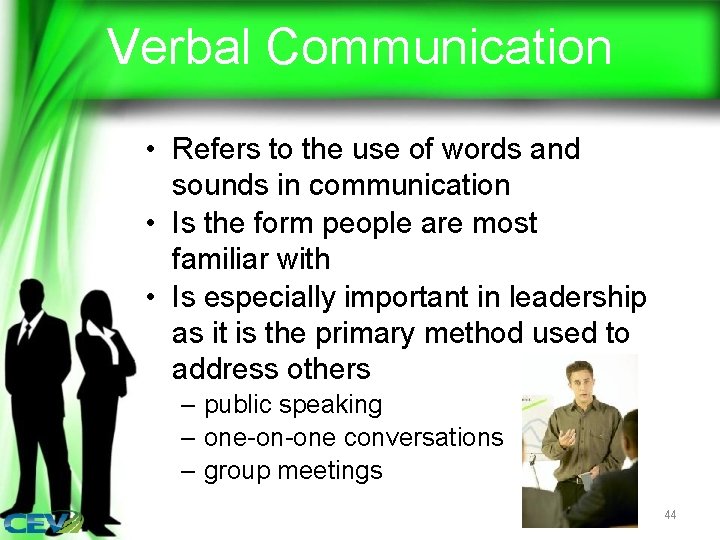 Verbal Communication

• Refers to the use of words and sounds in communication
• Is the form people are most familiar with
• Is especially important in leadership as it is the primary method used to address others
– public speaking
– one-on-one conversations
– group meetings

CEV

44